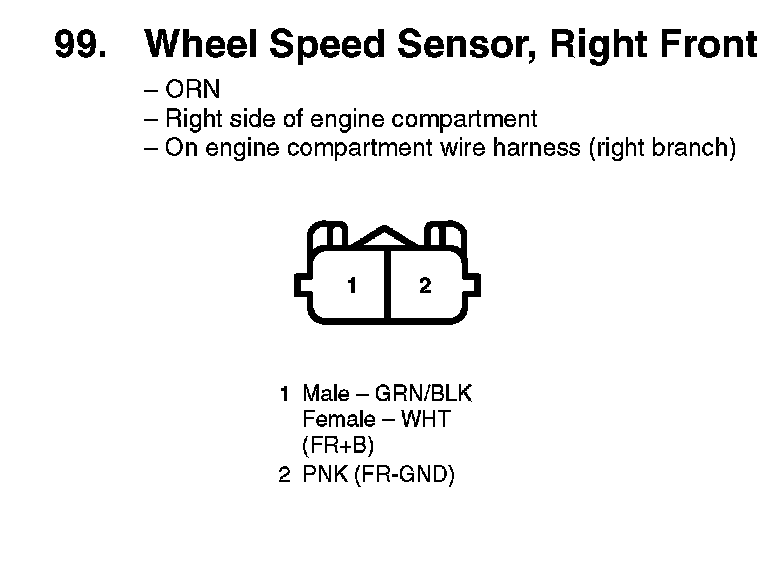 99. Wheel Speed Sensor, Right Front

– ORN
– Right side of engine compartment
– On engine compartment wire harness (right branch)

1 2

1 Male – GRN/BLK
Female – WHT
(FR+B)
2 PNK (FR-GND)